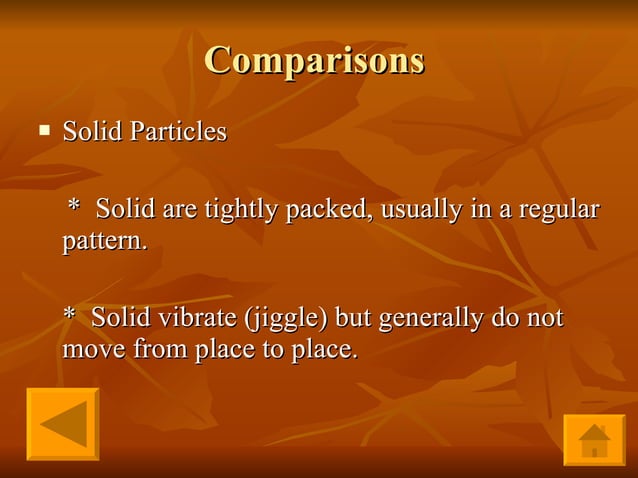 Comparisons

▪ Solid Particles

* Solid are tightly packed, usually in a regular pattern.

* Solid vibrate (jiggle) but generally do not move from place to place.